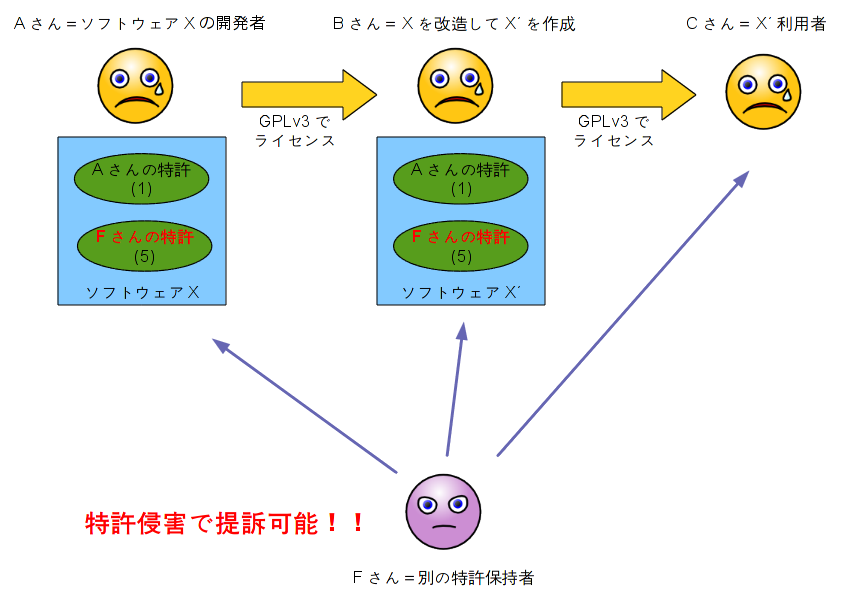 Aさん＝ソフトウェアXの開発者

Bさん＝Xを改造してX´を作成

Cさん＝X´利用者

GPLv3 で
ライセンス

GPLv3 で
ライセンス

Aさんの特許
(1)

Fさんの特許
(5)

ソフトウェアX

Aさんの特許
(1)

Fさんの特許
(5)

ソフトウェアX´

特許侵害で提訴可能！！

Fさん＝別の特許保持者